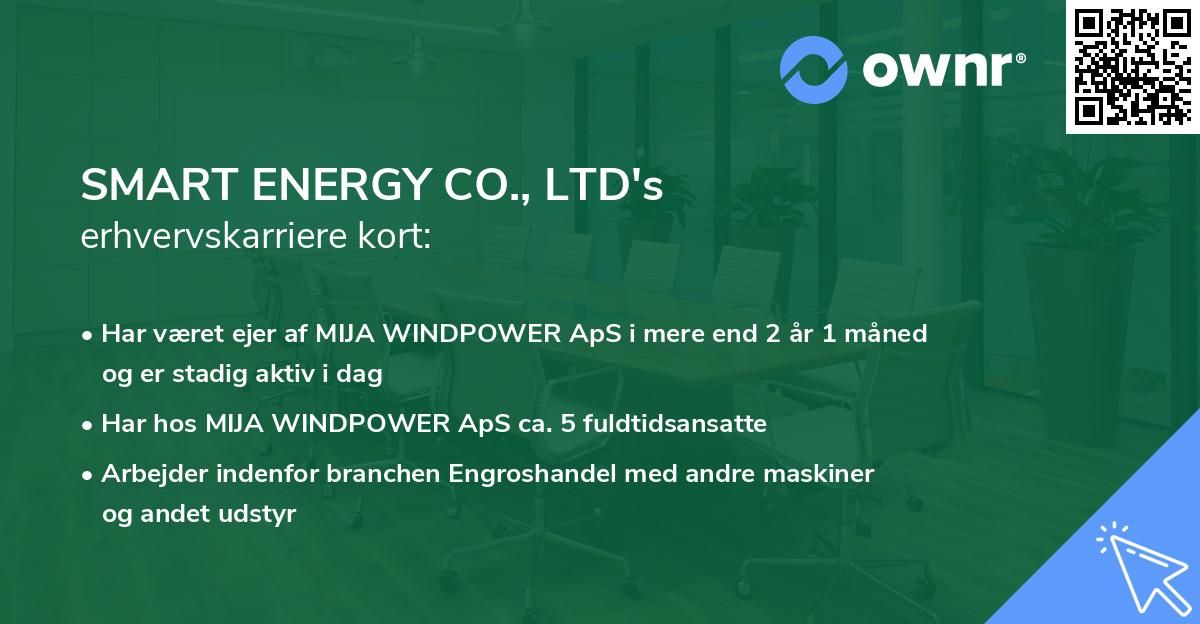 ownr®

SMART ENERGY CO., LTD's
erhvervskarriere kort:

• Har været ejer af MIJA WINDPOWER ApS i mere end 2 år 1 måned og er stadig aktiv i dag

• Har hos MIJA WINDPOWER ApS ca. 5 fuldtidsansatte

• Arbejder indenfor branchen Engroshandel med andre maskiner og andet udstyr